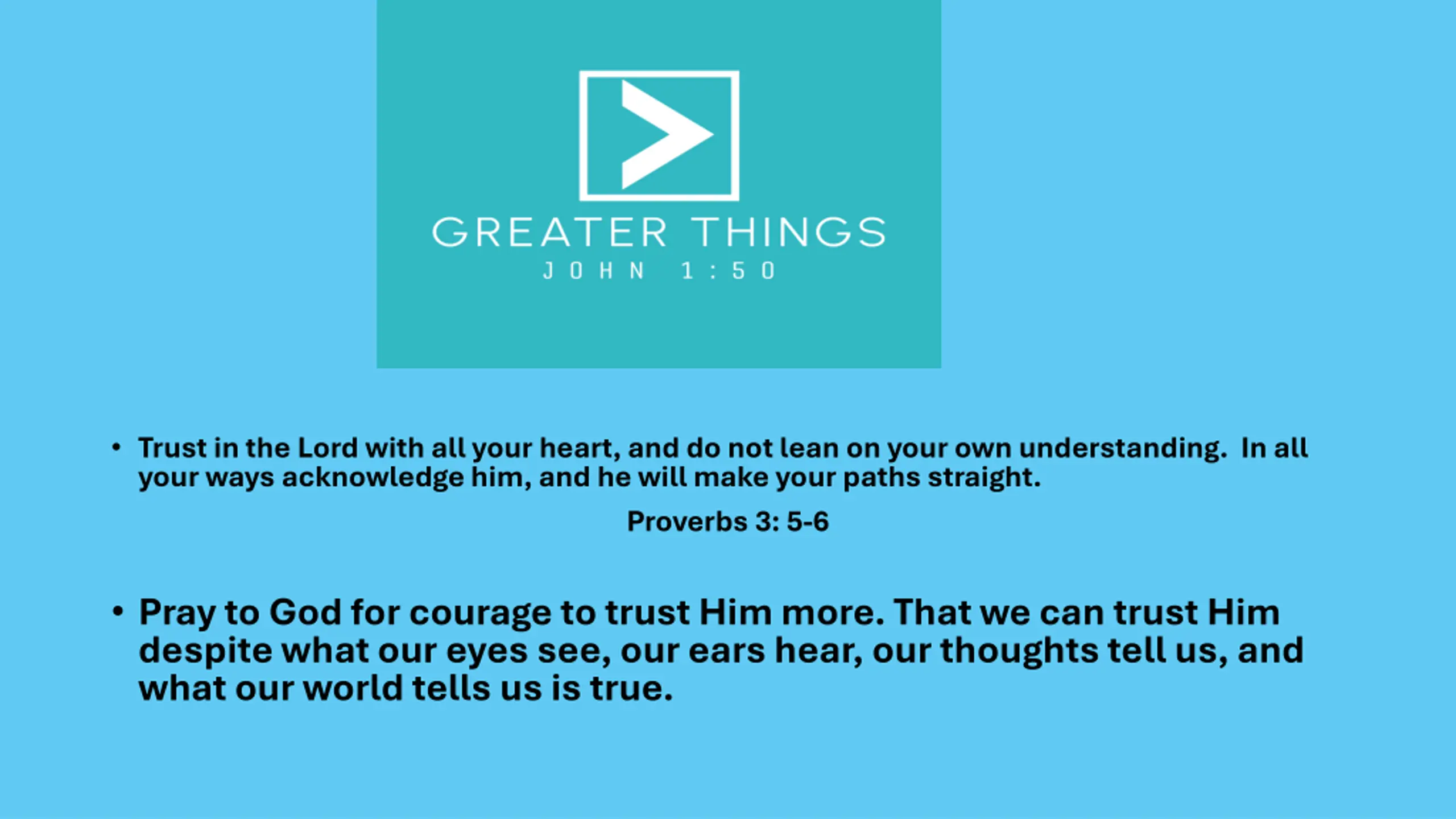 GREATER THINGS
JOHN 1:50

• Trust in the Lord with all your heart, and do not lean on your own understanding. In all your ways acknowledge him, and he will make your paths straight.

Proverbs 3: 5-6

• Pray to God for courage to trust Him more. That we can trust Him despite what our eyes see, our ears hear, our thoughts tell us, and what our world tells us is true.